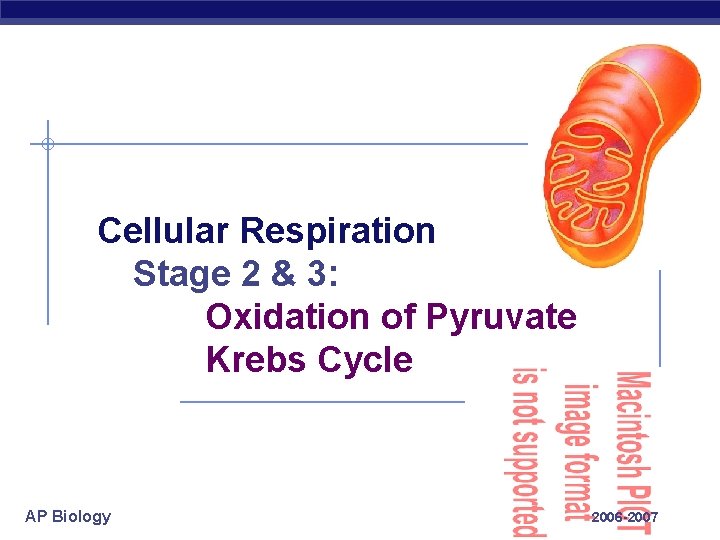 Cellular Respiration
Stage 2 & 3:
Oxidation of Pyruvate
Krebs Cycle

Macintosh PICT image format is not supported

AP Biology

2006-2007